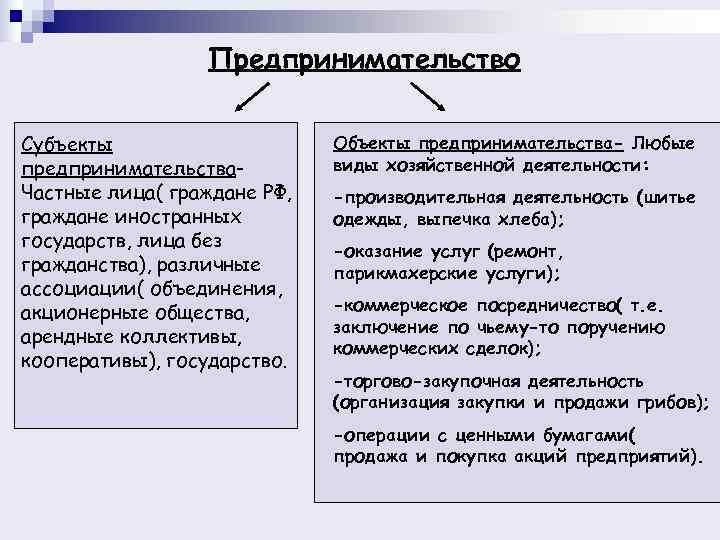 Предпринимательство

Субъекты предпринимательства- Частные лица( граждане РФ, граждане иностранных государств, лица без гражданства), различные ассоциации( объединения, акционерные общества, арендные коллективы, кооперативы), государство.

Объекты предпринимательства- Любые виды хозяйственной деятельности:

-производительная деятельность (шитье одежды, выпечка хлеба);

-оказание услуг (ремонт, парикмахерские услуги);

-коммерческое посредничество( т.е. заключение по чьему-то поручению коммерческих сделок);

-торгово-закупочная деятельность (организация закупки и продажи грибов);

-операции с ценными бумагами( продажа и покупка акций предприятий).